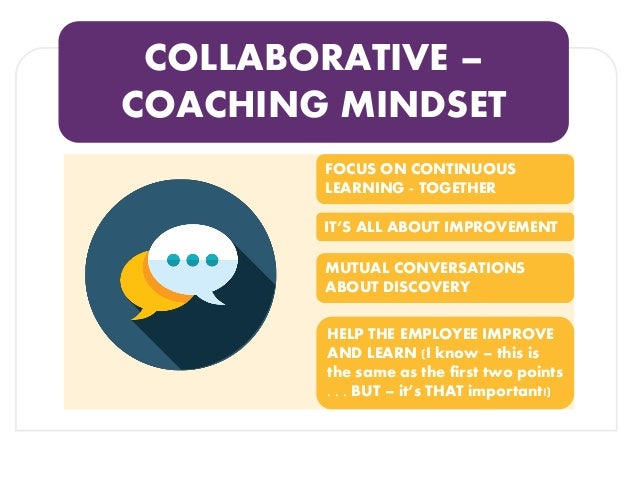 COLLABORATIVE – COACHING MINDSET

FOCUS ON CONTINUOUS LEARNING - TOGETHER

IT'S ALL ABOUT IMPROVEMENT

MUTUAL CONVERSATIONS ABOUT DISCOVERY

HELP THE EMPLOYEE IMPROVE AND LEARN (I know – this is the same as the first two points . . . BUT – it's THAT important!)